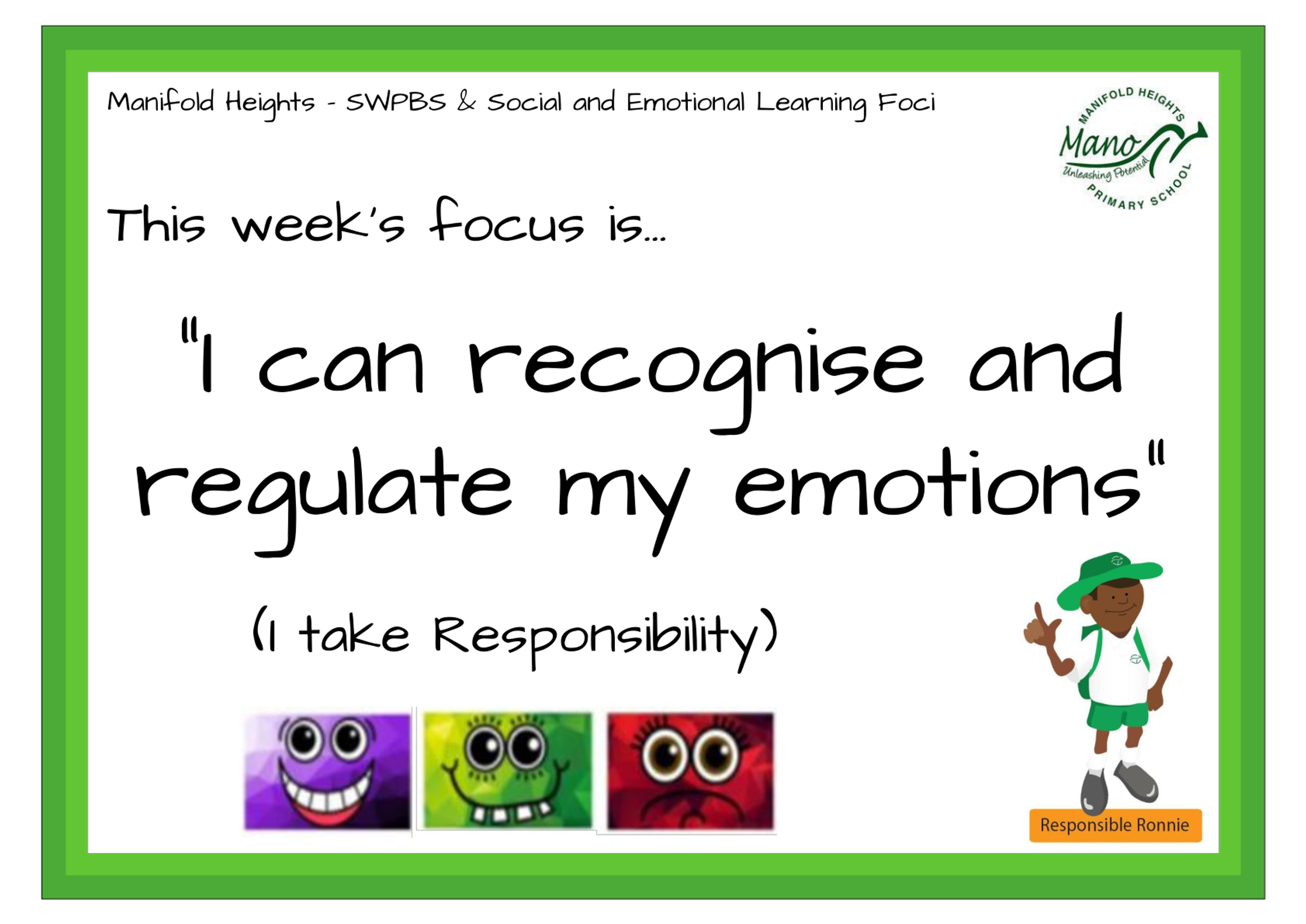 Manifold Heights - SWPBS & Social and Emotional Learning Foci

MANIFOLD HEIGHTS
Mano
Unleashing Potential
PRIMARY SCHOOL

This week's focus is...

"I can recognise and regulate my emotions"

(I take Responsibility)

Responsible Ronnie